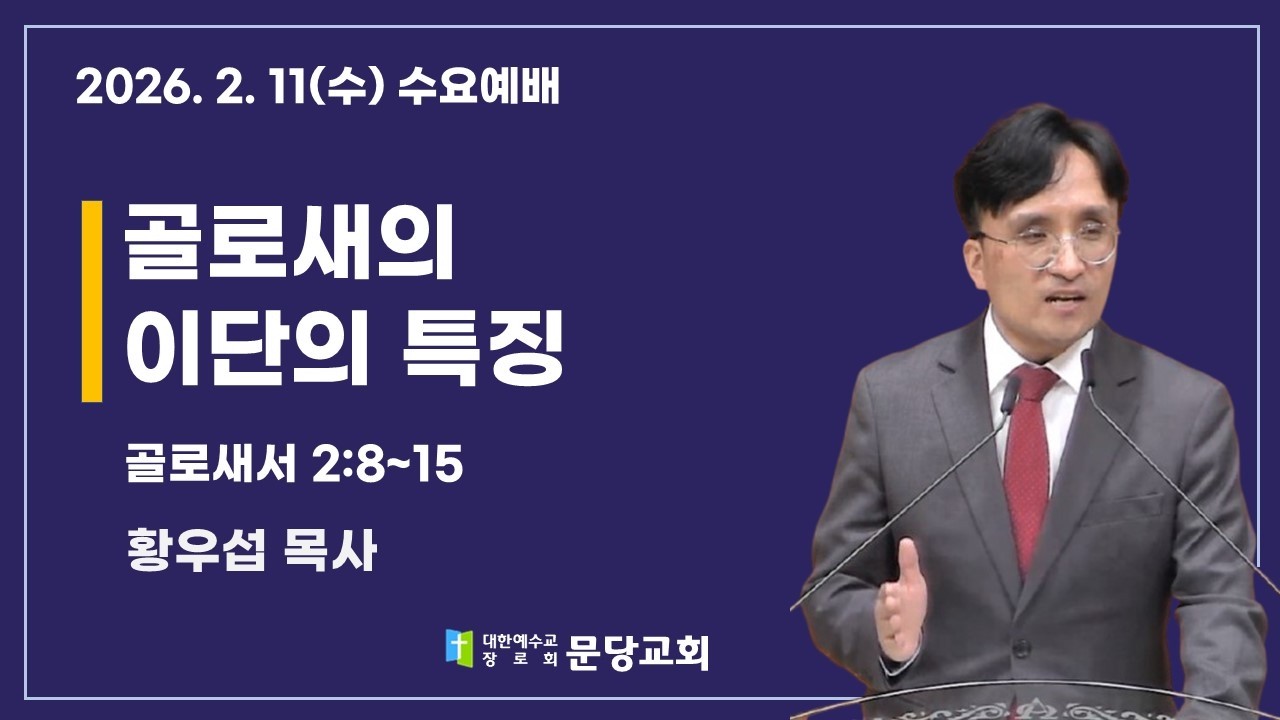 2026. 2. 11(수) 수요예배

골로새의
이단의 특징

골로새서 2:8~15

황우섭 목사

대한예수교
장로회 문당교회